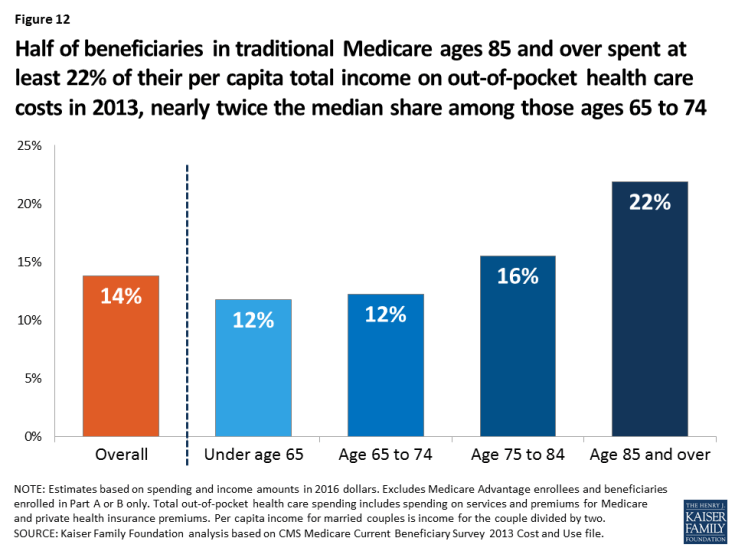 Figure 12

Half of beneficiaries in traditional Medicare ages 85 and over spent at least 22% of their per capita total income on out-of-pocket health care costs in 2013, nearly twice the median share among those ages 65 to 74

25%
20%
15%
10%
5%
0%

14%
12%
12%
16%
22%

Overall
Under age 65
Age 65 to 74
Age 75 to 84
Age 85 and over

NOTE: Estimates based on spending and income amounts in 2016 dollars. Excludes Medicare Advantage enrollees and beneficiaries enrolled in Part A or B only. Total out-of-pocket health care spending includes spending on services and premiums for Medicare and private health insurance premiums. Per capita income for married couples is income for the couple divided by two.
SOURCE: Kaiser Family Foundation analysis based on CMS Medicare Current Beneficiary Survey 2013 Cost and Use file.

THE HENRY J. KAISER FAMILY FOUNDATION